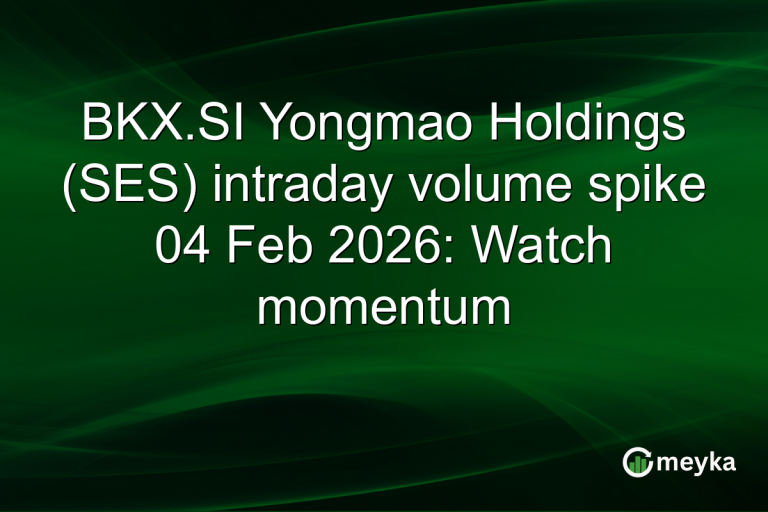 BKX.SI Yongmao Holdings (SES) intraday volume spike 04 Feb 2026: Watch momentum

meyka